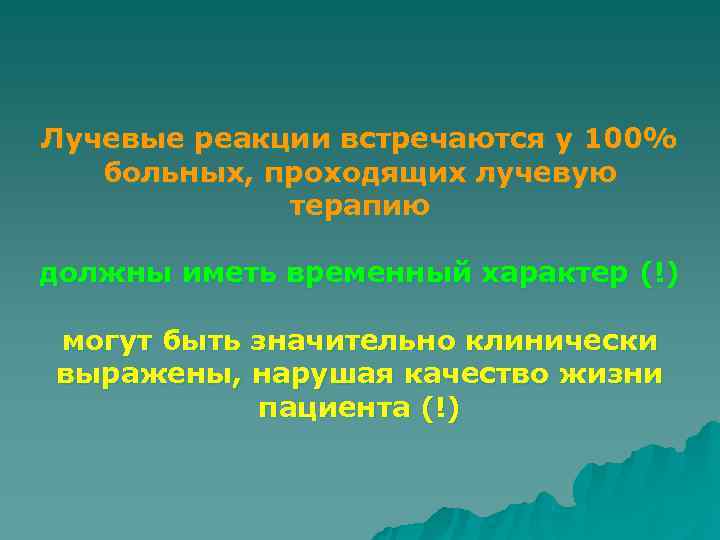 Лучевые реакции встречаются у 100% больных, проходящих лучевую терапию

должны иметь временный характер (!)

могут быть значительно клинически выражены, нарушая качество жизни пациента (!)